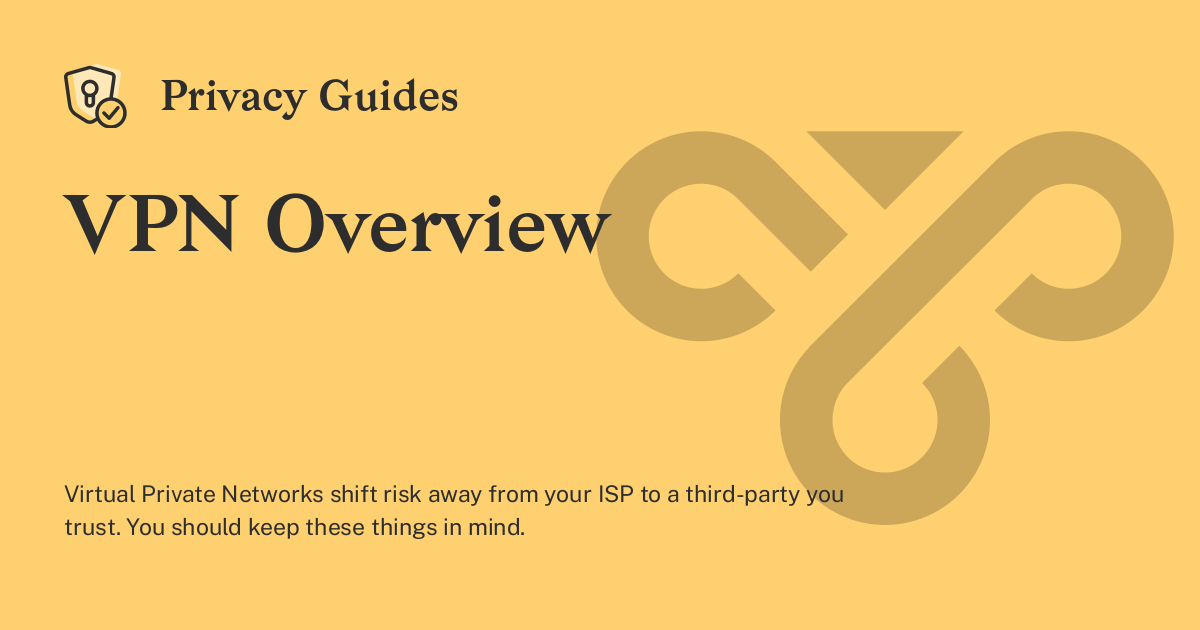 Privacy Guides

VPN Overview

Virtual Private Networks shift risk away from your ISP to a third-party you trust. You should keep these things in mind.